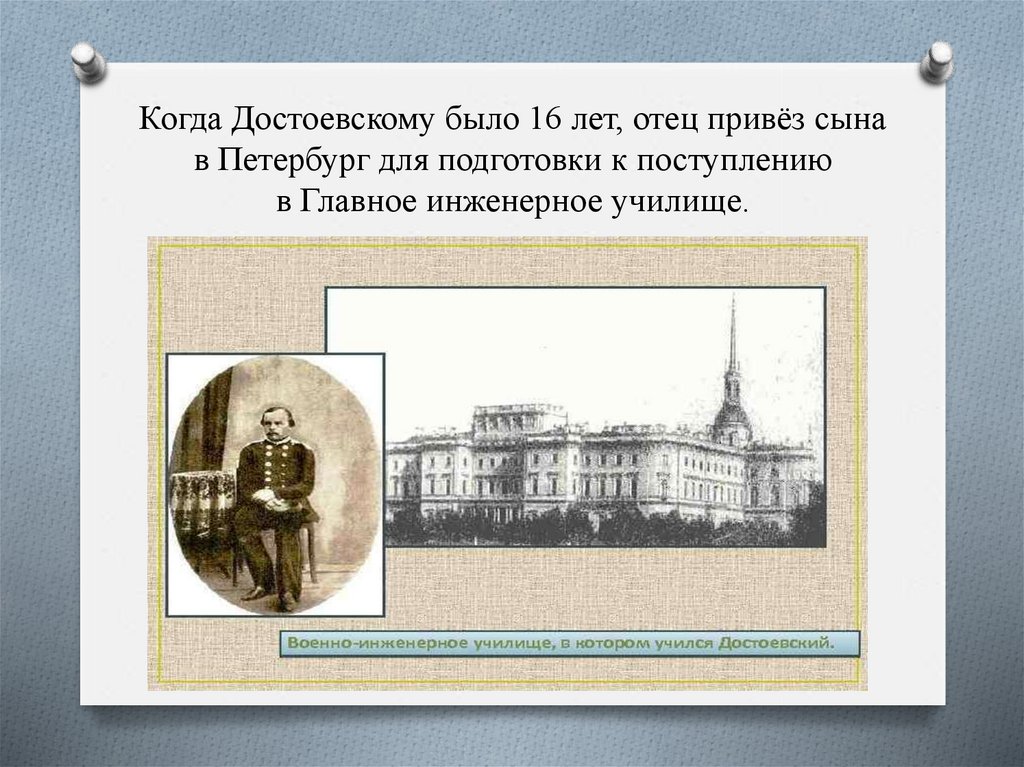 Когда Достоевскому было 16 лет, отец привёз сына в Петербург для подготовки к поступлению в Главное инженерное училище.

Военно-инженерное училище, в котором учился Достоевский.